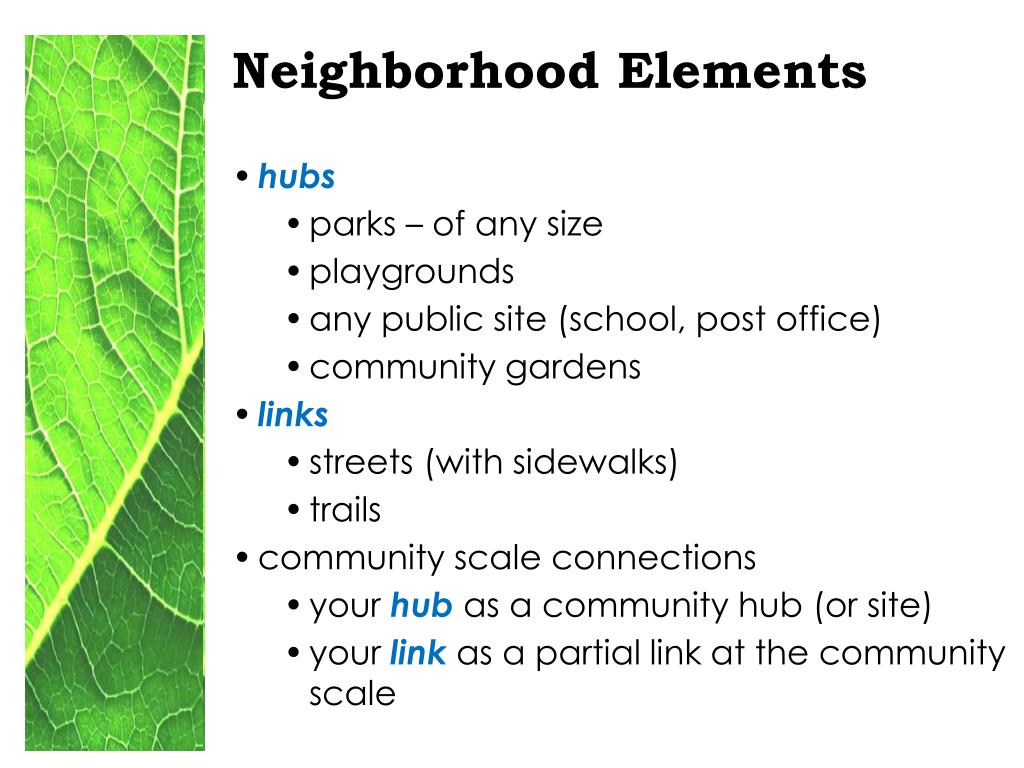 Neighborhood Elements

• hubs
  • parks – of any size
  • playgrounds
  • any public site (school, post office)
  • community gardens
• links
  • streets (with sidewalks)
  • trails
• community scale connections
  • your hub as a community hub (or site)
  • your link as a partial link at the community scale